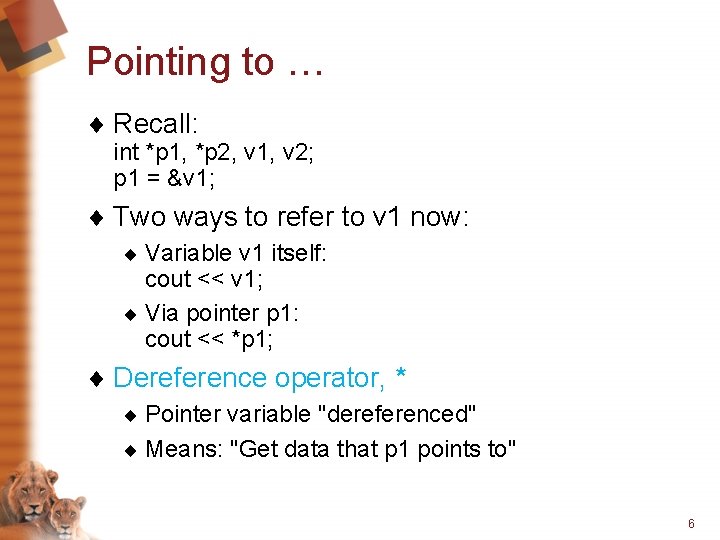 Pointing to …

♦ Recall:
int *p1, *p2, v1, v2;
p1 = &v1;

♦ Two ways to refer to v1 now:

♦ Variable v1 itself:
cout << v1;

♦ Via pointer p1:
cout << *p1;

♦ Dereference operator, *

♦ Pointer variable "dereferenced"

♦ Means: "Get data that p1 points to"

6